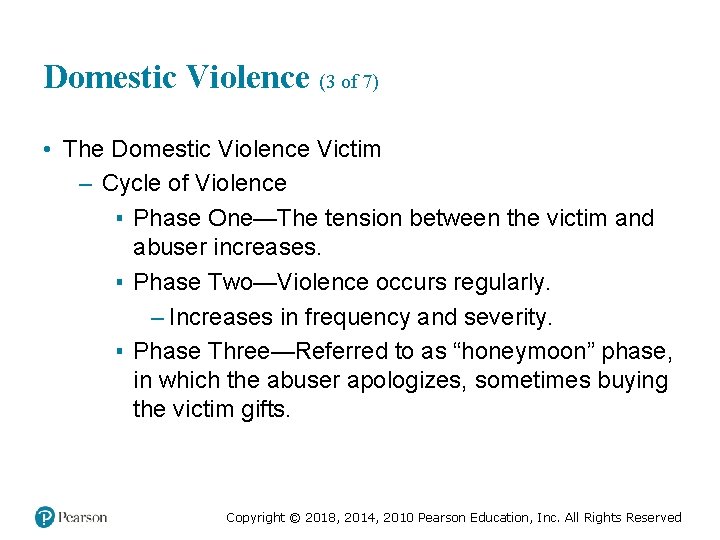 Domestic Violence (3 of 7)

• The Domestic Violence Victim

– Cycle of Violence

▪ Phase One—The tension between the victim and abuser increases.

▪ Phase Two—Violence occurs regularly.

– Increases in frequency and severity.

▪ Phase Three—Referred to as “honeymoon” phase, in which the abuser apologizes, sometimes buying the victim gifts.

Pearson

Copyright © 2018, 2014, 2010 Pearson Education, Inc. All Rights Reserved